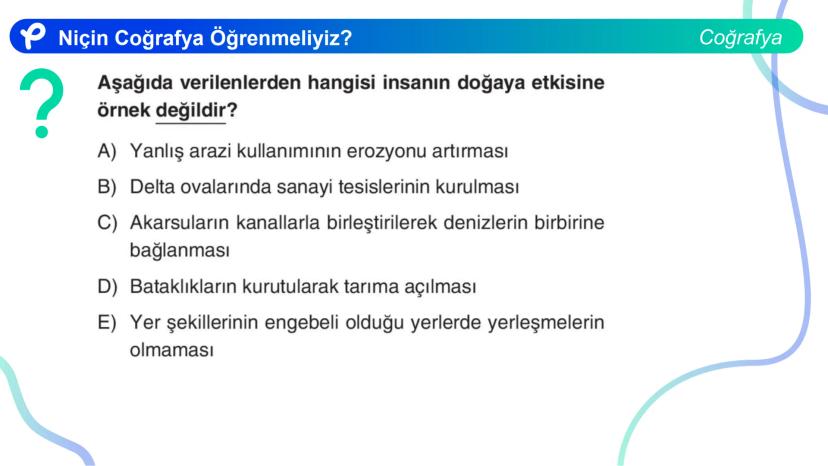 Niçin Coğrafya Öğrenmeliyiz?

Coğrafya

?

Aşağıda verilenlerden hangisi insanın doğaya etkisine örnek değildir?

A) Yanlış arazi kullanımının erozyonu artırması

B) Delta ovalarında sanayi tesislerinin kurulması

C) Akarsuların kanallarla birleştirilerek denizlerin birbirine bağlanması

D) Bataklıkların kurutularak tarıma açılması

E) Yer şekillerinin engebeli olduğu yerlerde yerleşmelerin olmaması